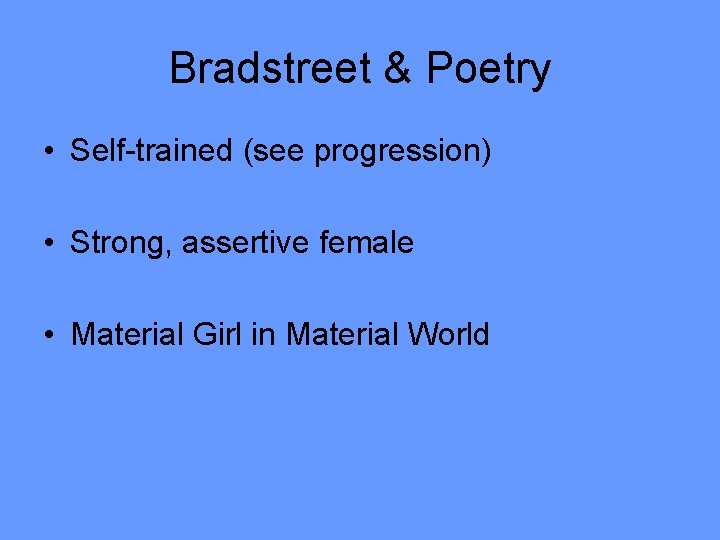 Bradstreet & Poetry

• Self-trained (see progression)

• Strong, assertive female

• Material Girl in Material World